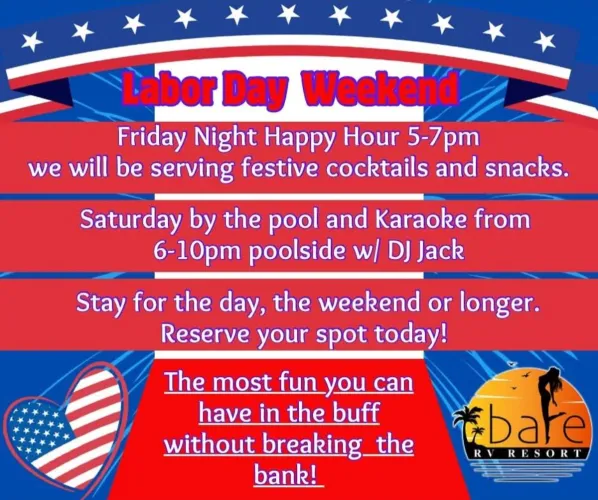 Labor Day Weekend

Friday Night Happy Hour 5-7pm
we will be serving festive cocktails and snacks.

Saturday by the pool and Karaoke from
6-10pm poolside w/ DJ Jack

Stay for the day, the weekend or longer.
Reserve your spot today!

The most fun you can have in the buff without breaking the bank!

bare
RV RESORT